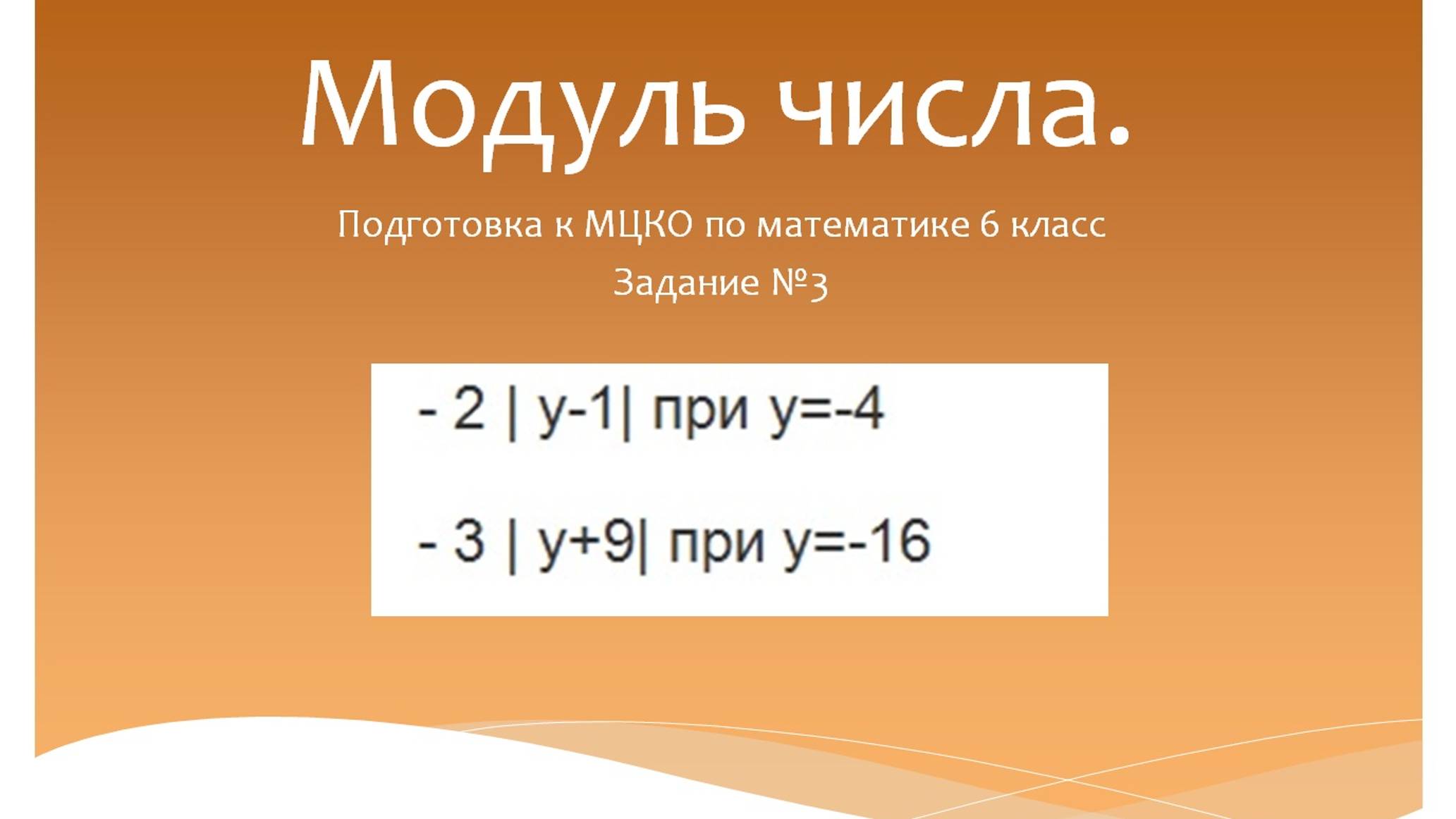 Модуль числа.

Подготовка к МЦКО по математике 6 класс

Задание №3

$-2|y-1|$ при $y=-4$

$-3|y+9|$ при $y=-16$